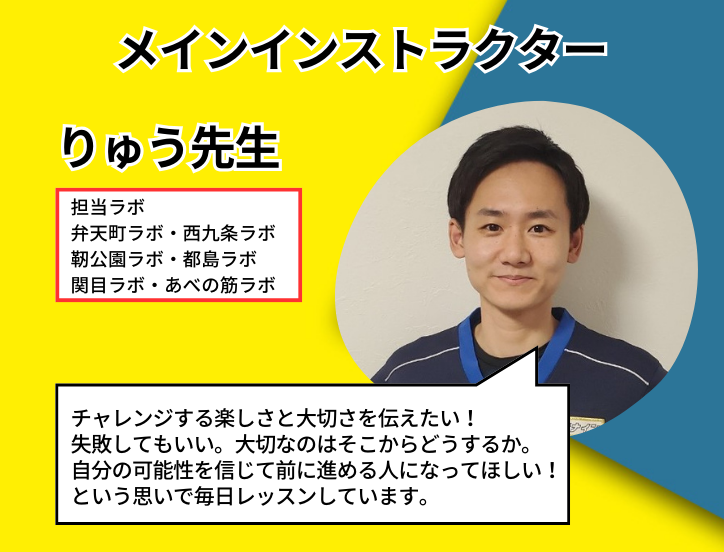 メインインストラクター

りゅう先生

担当ラボ
弁天町ラボ・西九条ラボ
靭公園ラボ・都島ラボ
関目ラボ・あべの筋ラボ

チャレンジする楽しさと大切さを伝えたい！
失敗してもいい。大切なのはそこからどうするか。
自分の可能性を信じて前に進める人になってほしい！
という思いで毎日レッスンしています。